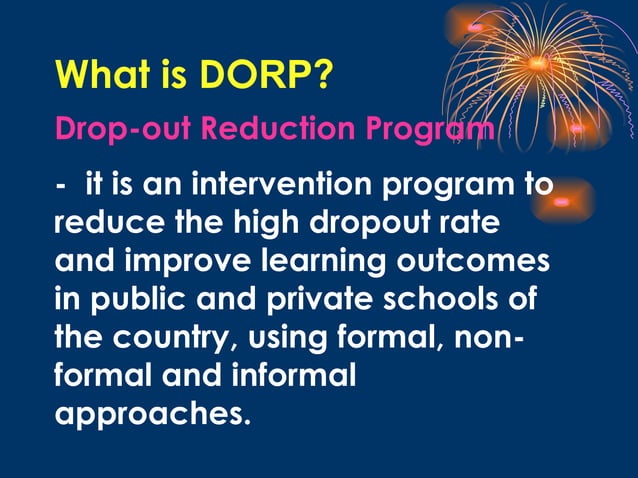 What is DORP?

Drop-out Reduction Program

- it is an intervention program to reduce the high dropout rate and improve learning outcomes in public and private schools of the country, using formal, non-formal and informal approaches.